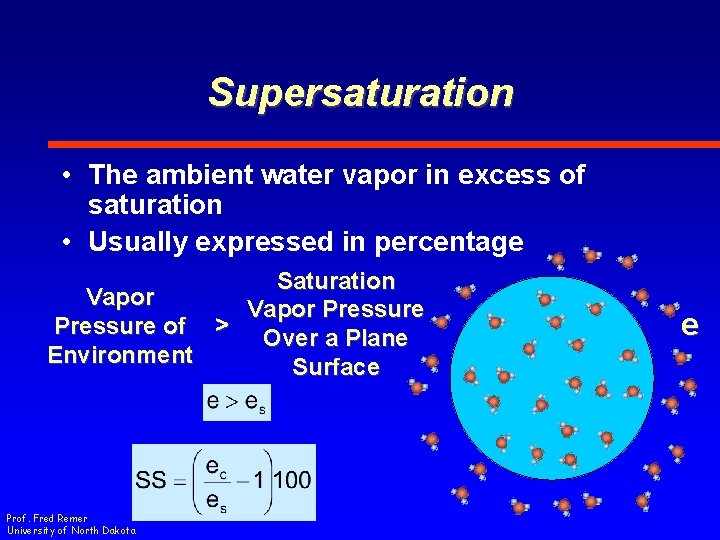 Supersaturation

• The ambient water vapor in excess of saturation

• Usually expressed in percentage

Vapor Pressure of Environment > Saturation Vapor Pressure Over a Plane Surface

e

$e > e_s$

$SS = \left(\frac{e_c}{e_s} - 1\right)100$

Prof. Fred Remer
University of North Dakota